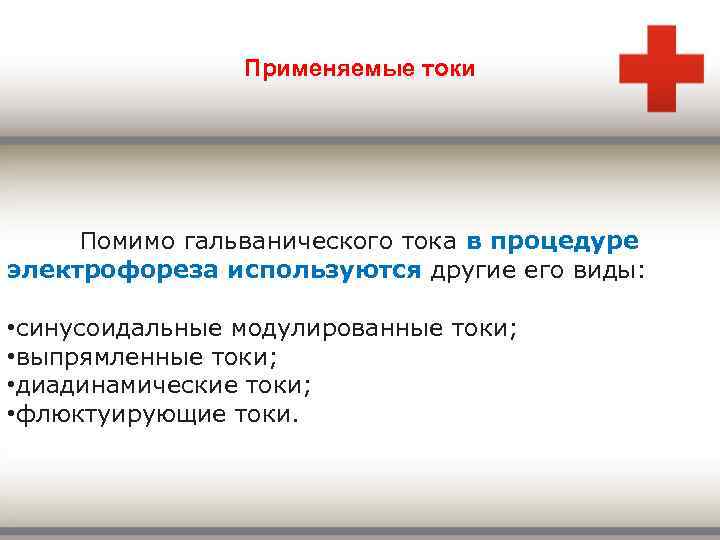 Применяемые токи

Помимо гальванического тока в процедуре электрофореза используются другие его виды:

•синусоидальные модулированные токи;
•выпрямленные токи;
•диадинамические токи;
•флюктуирующие токи.